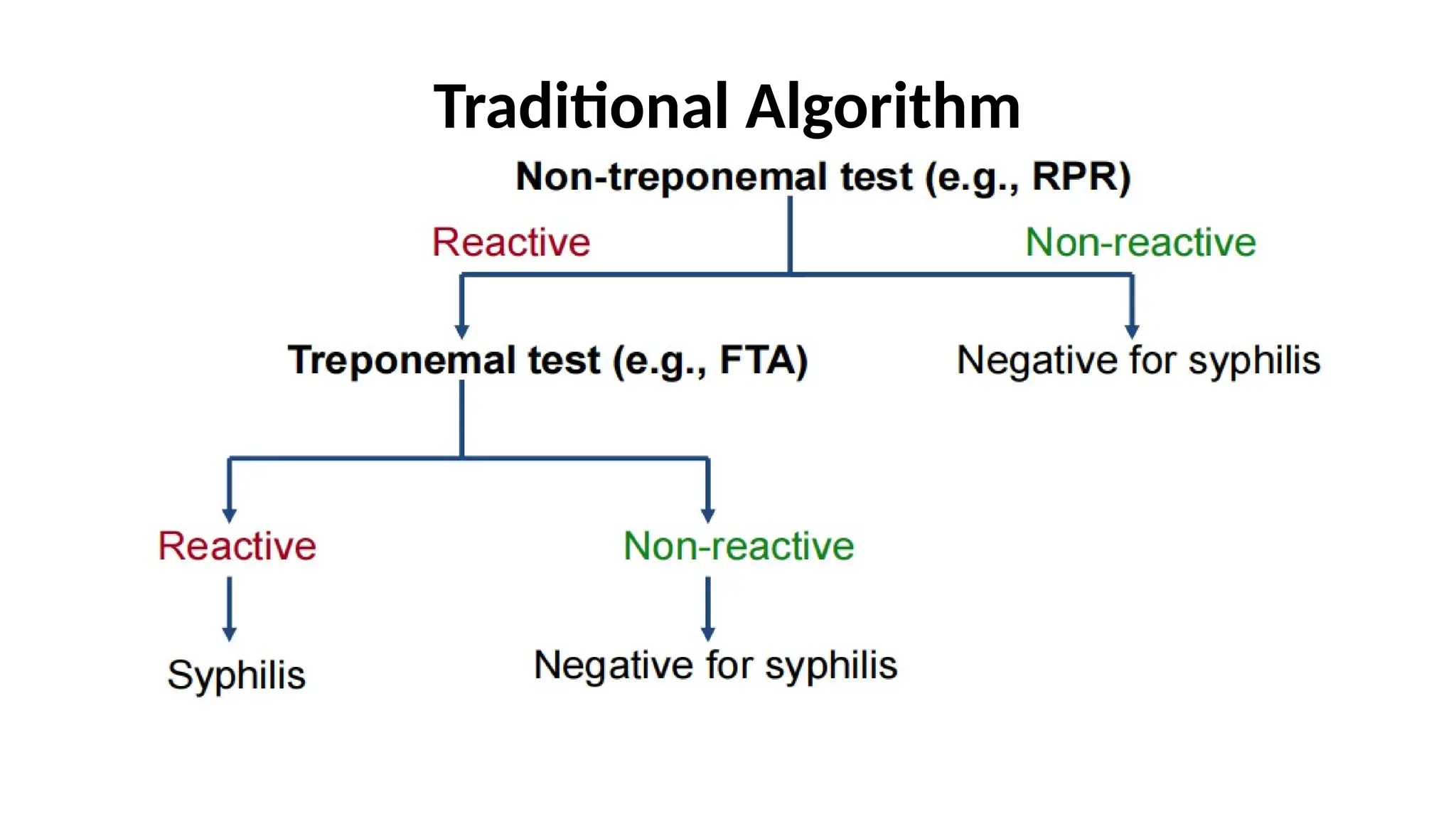 Traditional Algorithm

Non-treponemal test (e.g., RPR)

Reactive

Non-reactive

Treponemal test (e.g., FTA)

Negative for syphilis

Reactive

Non-reactive

Syphilis

Negative for syphilis